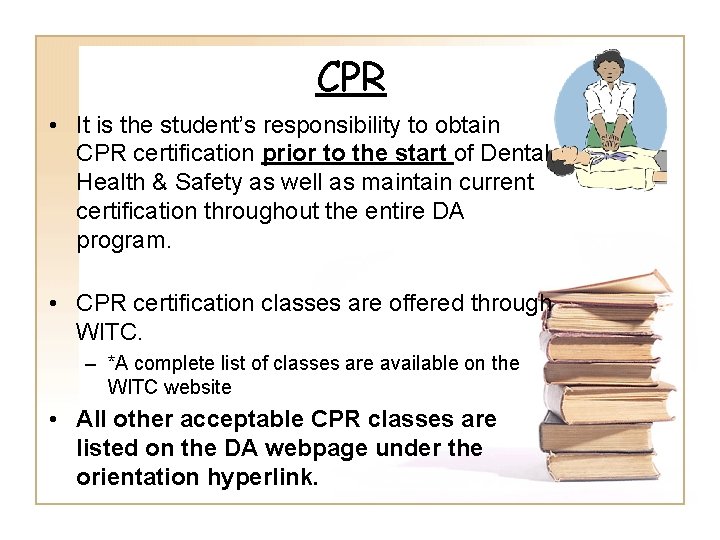 CPR

• It is the student's responsibility to obtain CPR certification prior to the start of Dental Health & Safety as well as maintain current certification throughout the entire DA program.

• CPR certification classes are offered through WITC.
– *A complete list of classes are available on the WITC website

• All other acceptable CPR classes are listed on the DA webpage under the orientation hyperlink.